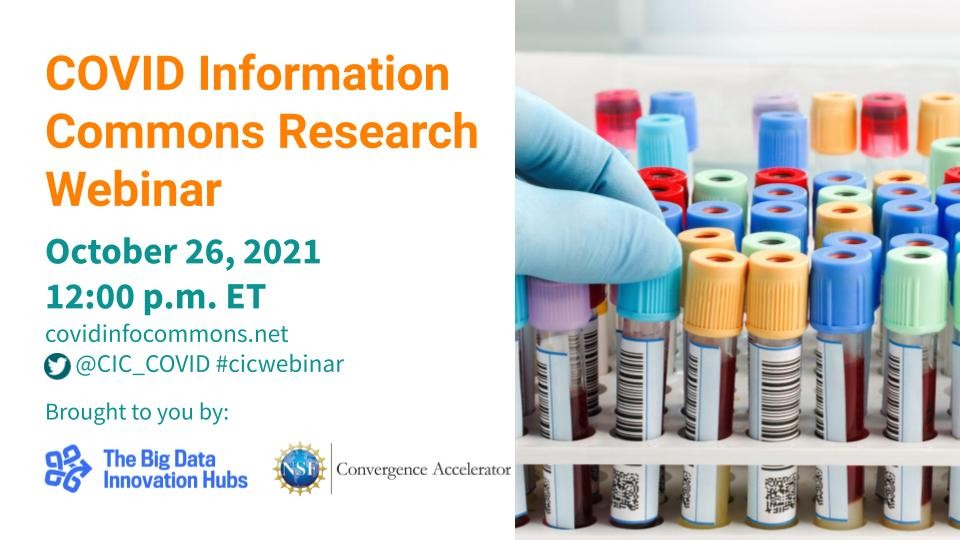 COVID Information Commons Research Webinar

October 26, 2021
12:00 p.m. ET

covidinfocommons.net
@CIC_COVID #cicwebinar

Brought to you by:

The Big Data Innovation Hubs

NSF Convergence Accelerator